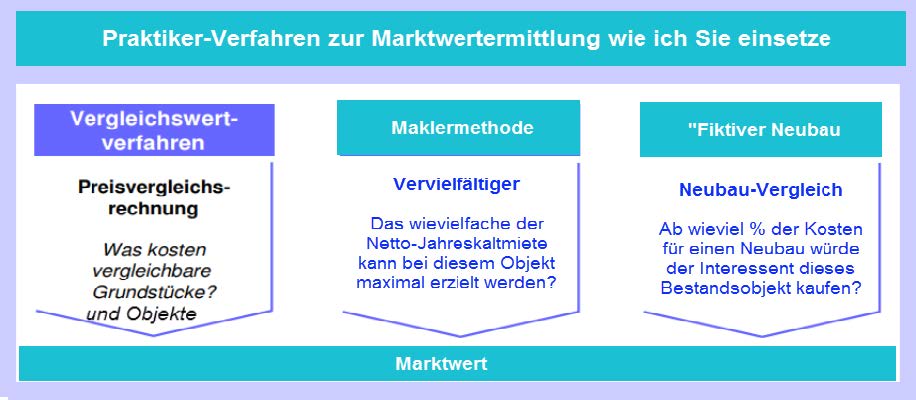 Praktiker-Verfahren zur Marktwertermittlung wie ich Sie einsetze

Vergleichswertverfahren

Preisvergleichsrechnung

Was kosten vergleichbare Grundstücke? und Objekte

Maklermethode

Vervielfältiger

Das wievielfache der Netto-Jahreskaltmiete kann bei diesem Objekt maximal erzielt werden?

"Fiktiver Neubau

Neubau-Vergleich

Ab wieviel % der Kosten für einen Neubau würde der Interessent dieses Bestandsobjekt kaufen?

Marktwert